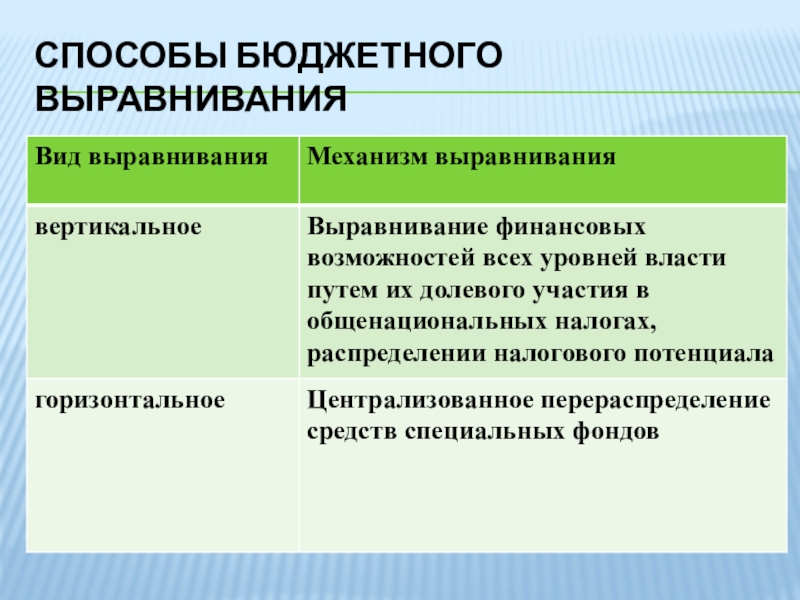 СПОСОБЫ БЮДЖЕТНОГО ВЫРАВНИВАНИЯ

| Вид выравнивания | Механизм выравнивания |
|---|---|
| вертикальное | Выравнивание финансовых возможностей всех уровней власти путем их долевого участия в общенациональных налогах, распределении налогового потенциала |
| горизонтальное | Централизованное перераспределение средств специальных фондов |